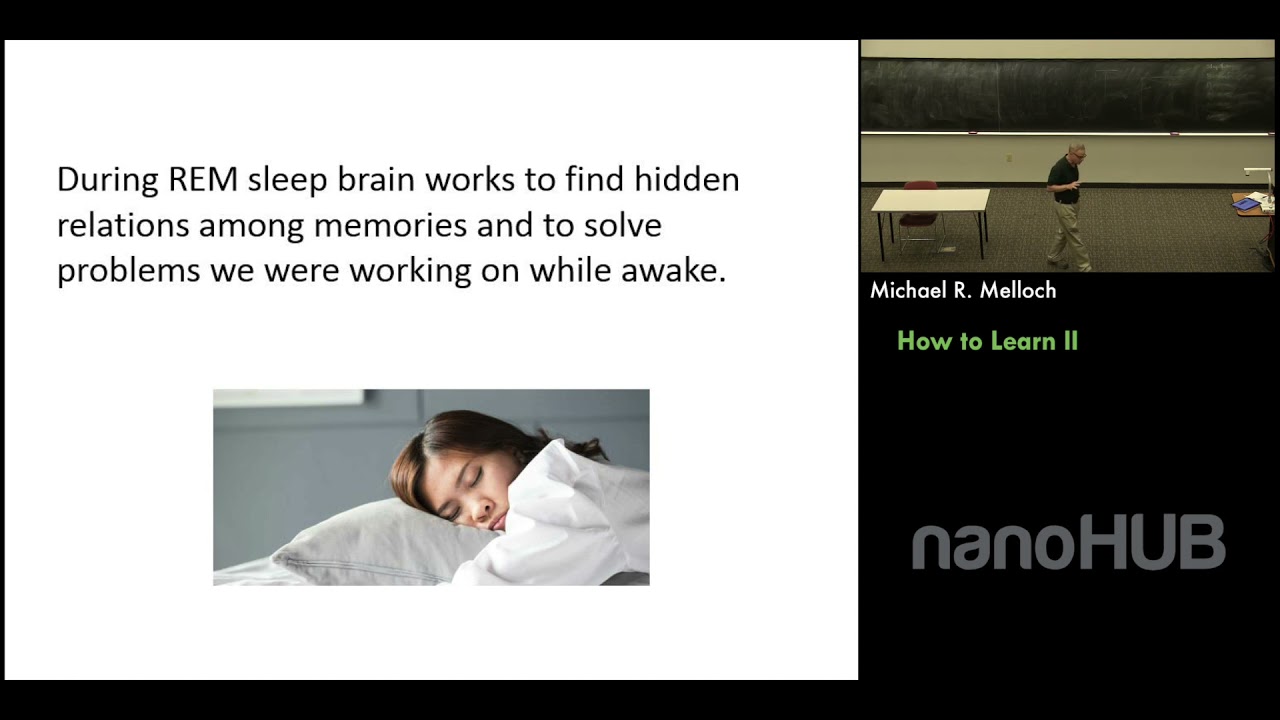 During REM sleep brain works to find hidden relations among memories and to solve problems we were working on while awake.

Michael R. Melloch

How to Learn II

nanoHUB